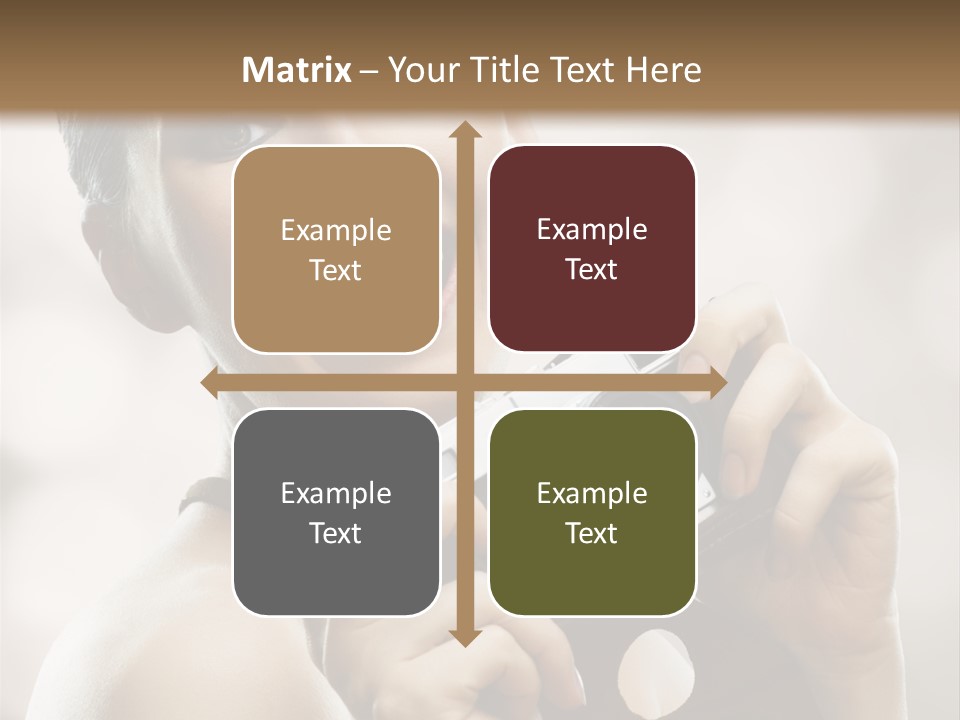 Matrix – Your Title Text Here

Example Text

Example Text

Example Text

Example Text